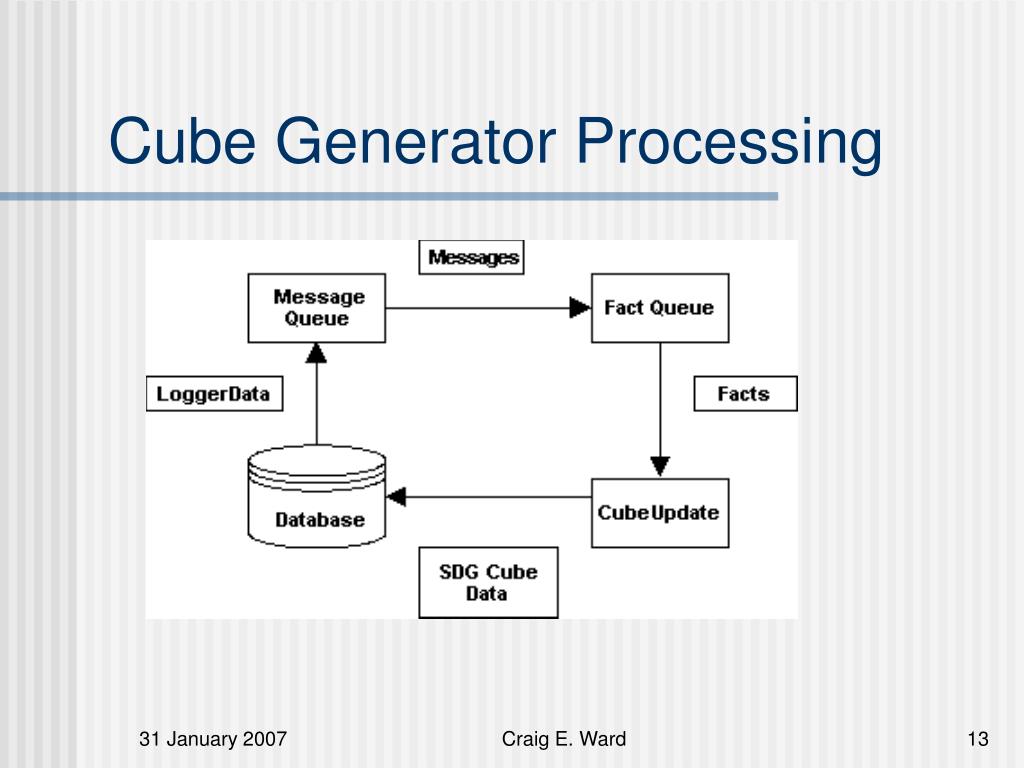 Cube Generator Processing

Messages

Message Queue

Fact Queue

LoggerData

Facts

Database

CubeUpdate

SDG Cube Data

31 January 2007

Craig E. Ward

13